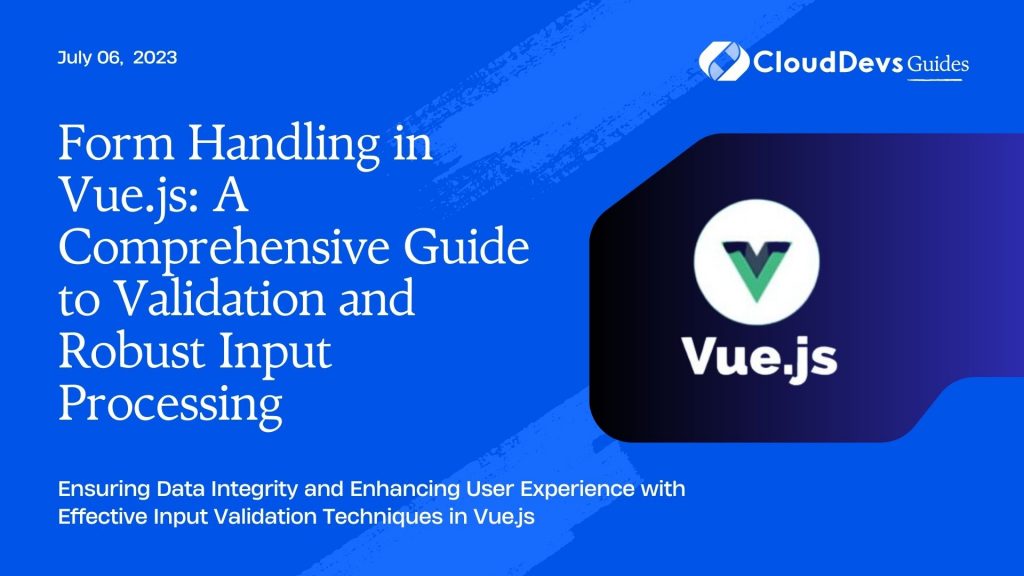 July 06, 2023

CloudDevs Guides

Form Handling in Vue.js: A Comprehensive Guide to Validation and Robust Input Processing

Vue.js

Ensuring Data Integrity and Enhancing User Experience with Effective Input Validation Techniques in Vue.js